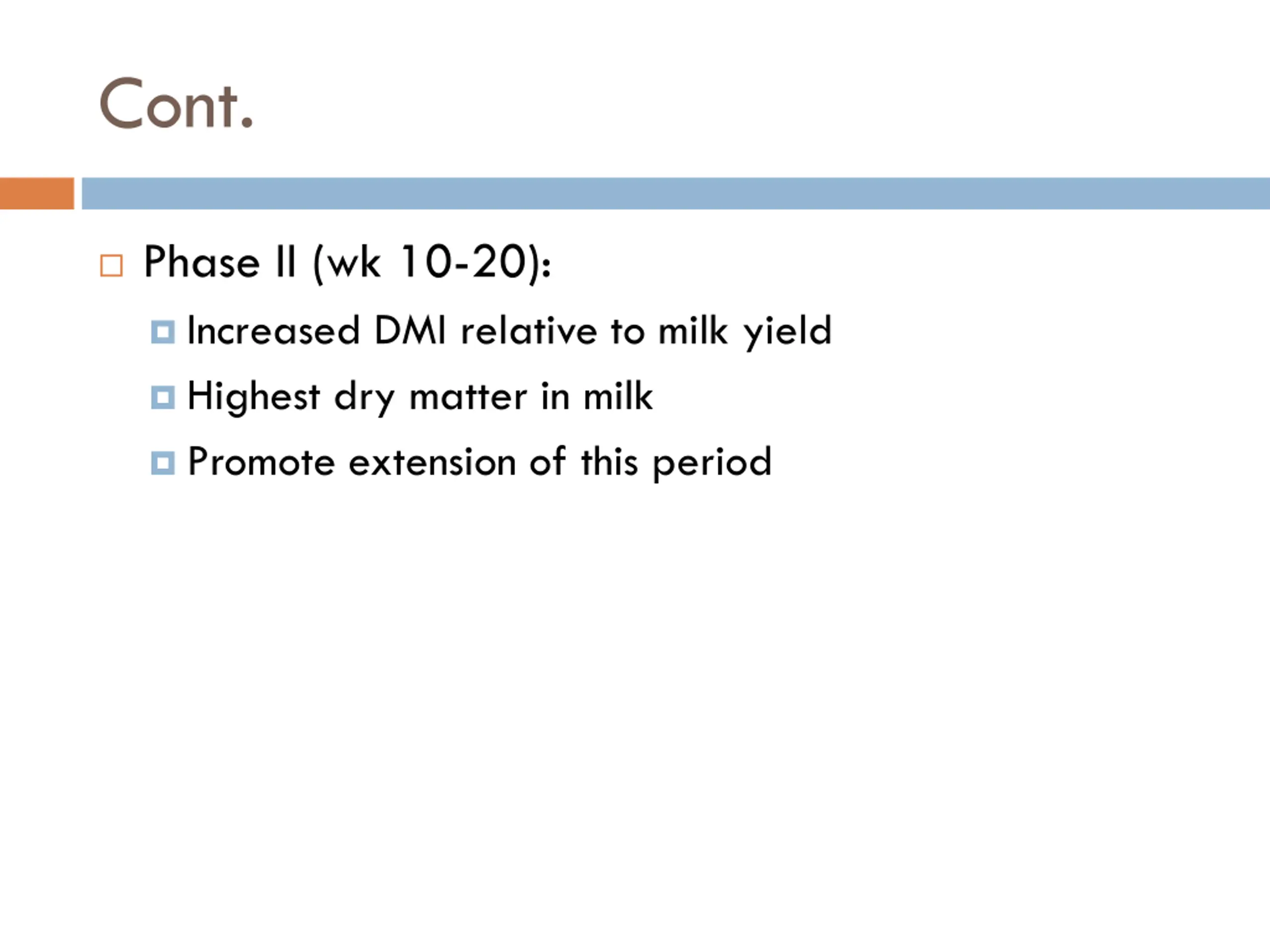 Cont.

Phase II (wk 10-20):

Increased DMI relative to milk yield

Highest dry matter in milk

Promote extension of this period